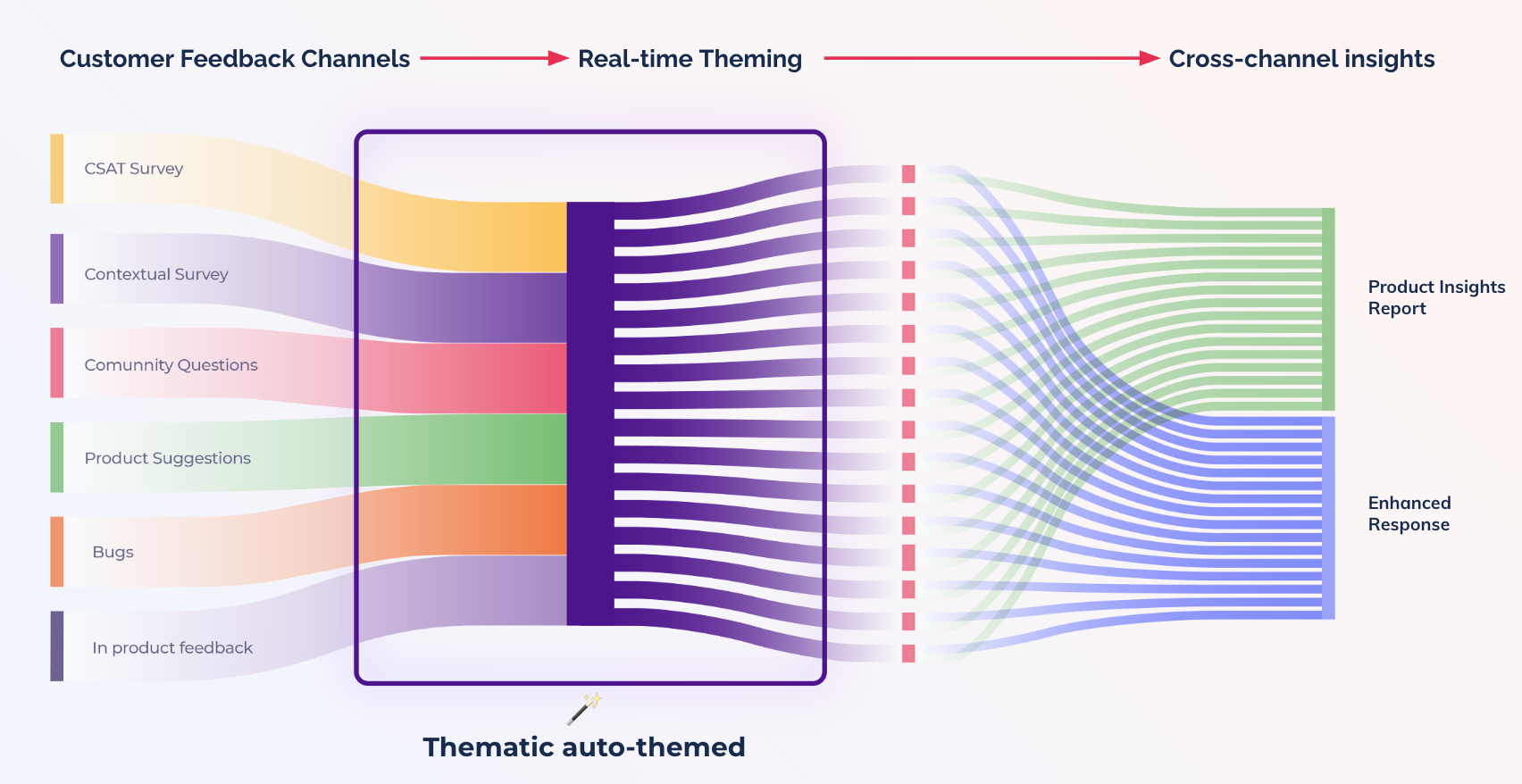 Customer Feedback Channels

Real-time Theming

Cross-channel insights

CSAT Survey

Contextual Survey

Comunnity Questions

Product Suggestions

Bugs

In product feedback

Product Insights Report

Enhanced Response

Thematic auto-themed